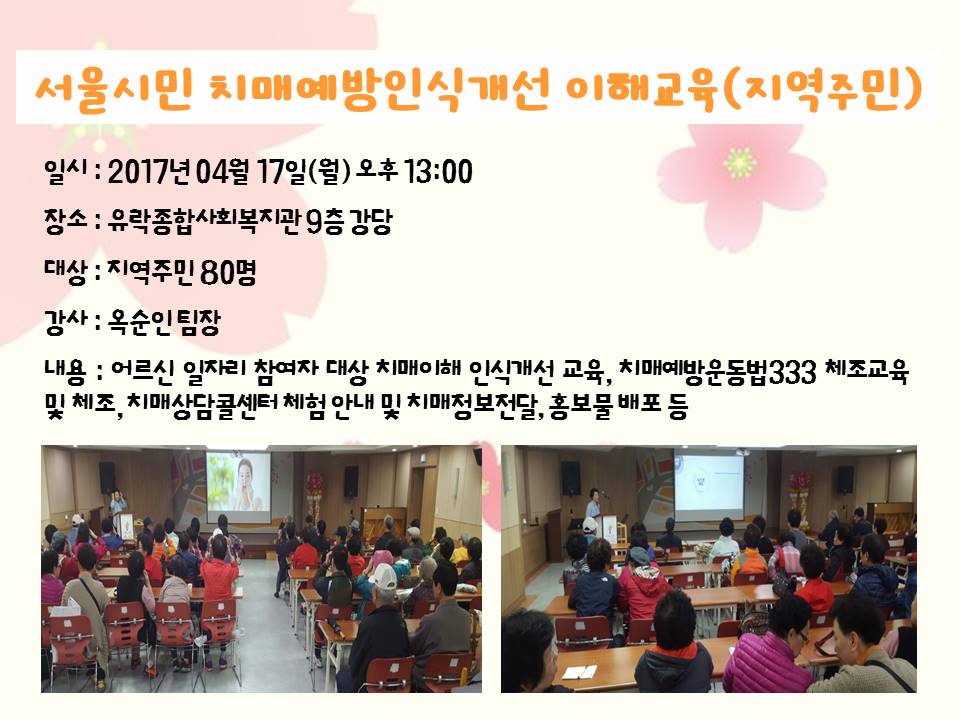 서울시민 치매예방인식개선 이해교육(지역주민)

일시 : 2017년 04월 17일(월) 오후 13:00

장소 : 유락종합사회복지관 9층 강당

대상 : 지역주민 80명

강사 : 옥순인 팀장

내용 : 어르신 일자리 참여자 대상 치매이해 인식개선 교육, 치매예방운동법333 체조교육 및 체조, 치매상담콜센터 체험 안내 및 치매정보전달, 홍보물 배포 등